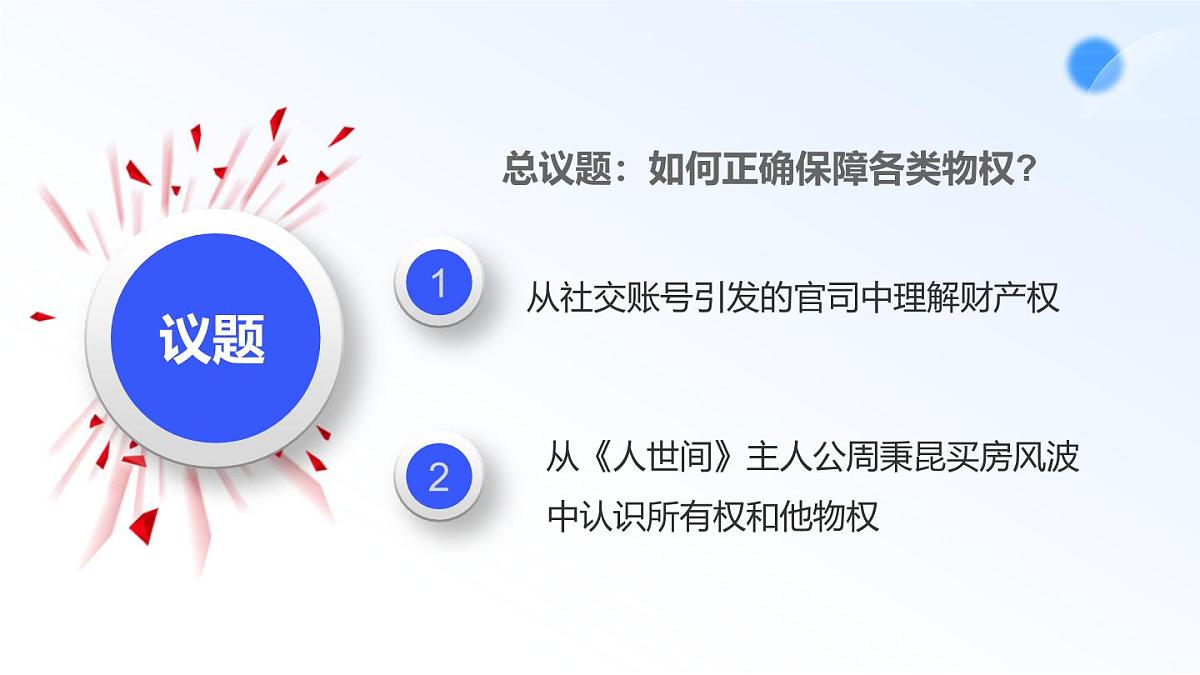 议题

总议题：如何正确保障各类物权？

1

从社交账号引发的官司中理解财产权

2

从《人世间》主人公周秉昆买房风波中认识所有权和他物权